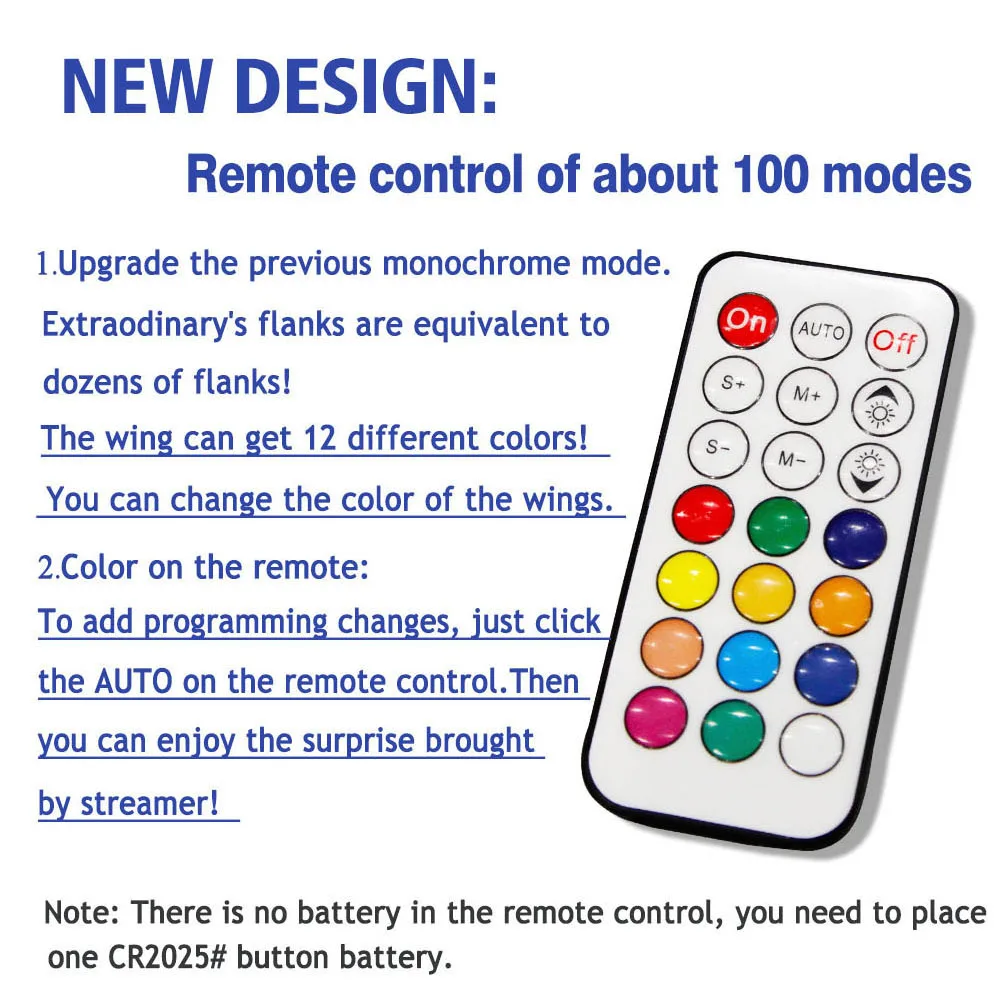 NEW DESIGN:

Remote control of about 100 modes

1.Upgrade the previous monochrome mode. Extraodinary's flanks are equivalent to dozens of flanks!
The wing can get 12 different colors!
You can change the color of the wings.

2.Color on the remote:
To add programming changes, just click the AUTO on the remote control.Then you can enjoy the surprise brought by streamer!

On
AUTO
Off
S+
M+
S-
M-

Note: There is no battery in the remote control, you need to place one CR2025# button battery.